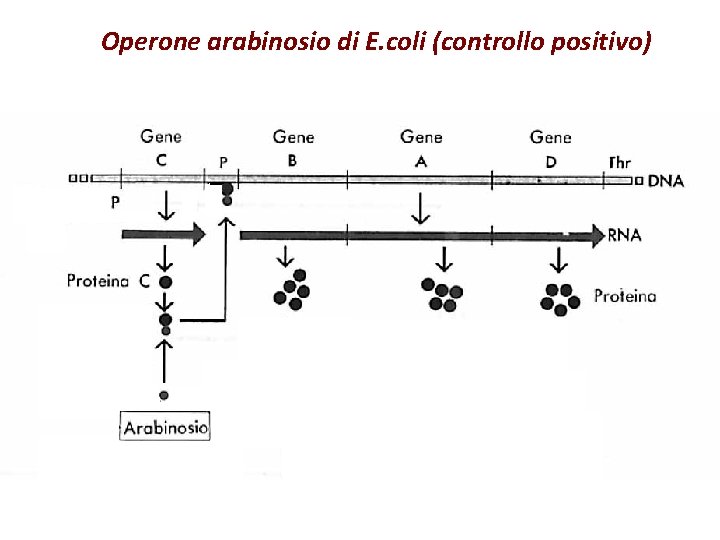 Operone arabinosio di E.coli (controllo positivo)

Gene C

P

Gene B

Gene A

Gene D

Thr

DNA

P

RNA

Proteina C

Proteina

Arabinosio